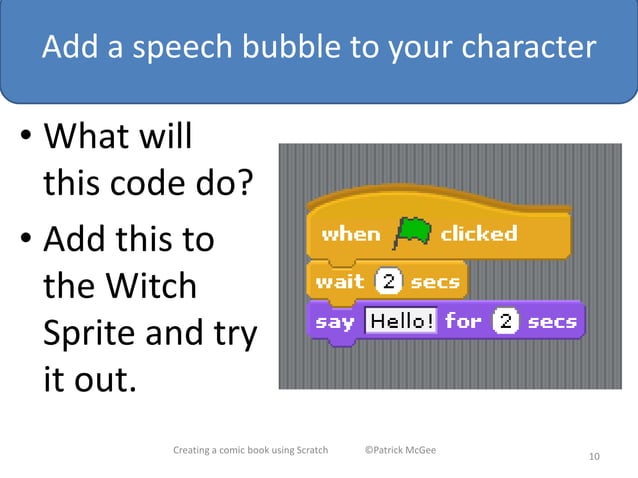 Add a speech bubble to your character

• What will this code do?
• Add this to the Witch Sprite and try it out.

when clicked
wait 2 secs
say Hello! for 2 secs

Creating a comic book using Scratch ©Patrick McGee

10